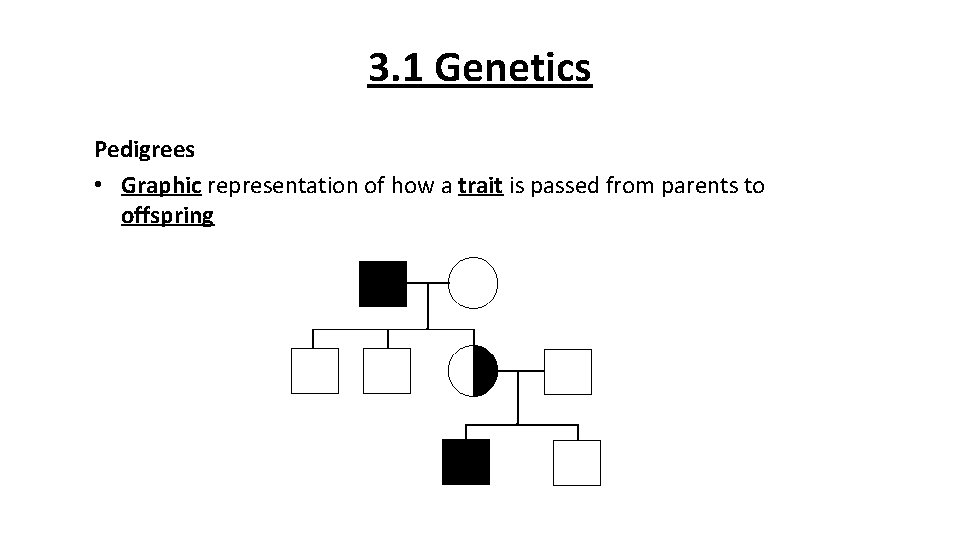 3.1 Genetics

Pedigrees

• Graphic representation of how a trait is passed from parents to offspring